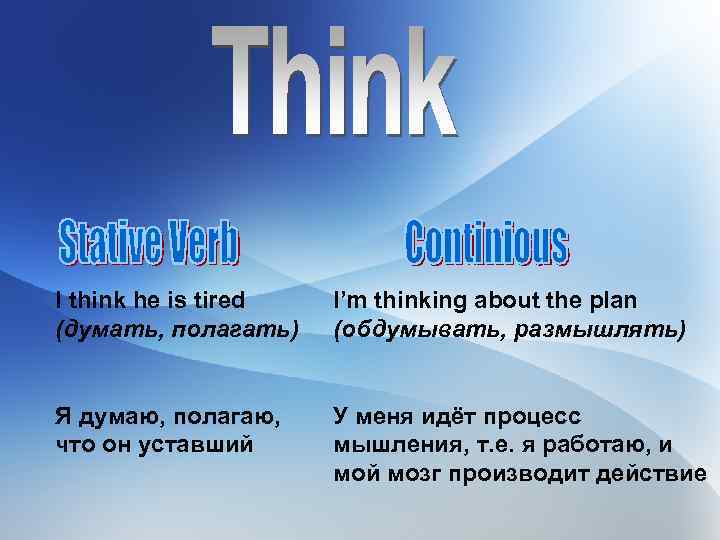 Think

Stative Verb

I think he is tired
(думать, полагать)

Я думаю, полагаю, что он уставший

Continious

I'm thinking about the plan
(обдумывать, размышлять)

У меня идёт процесс мышления, т.е. я работаю, и мой мозг производит действие